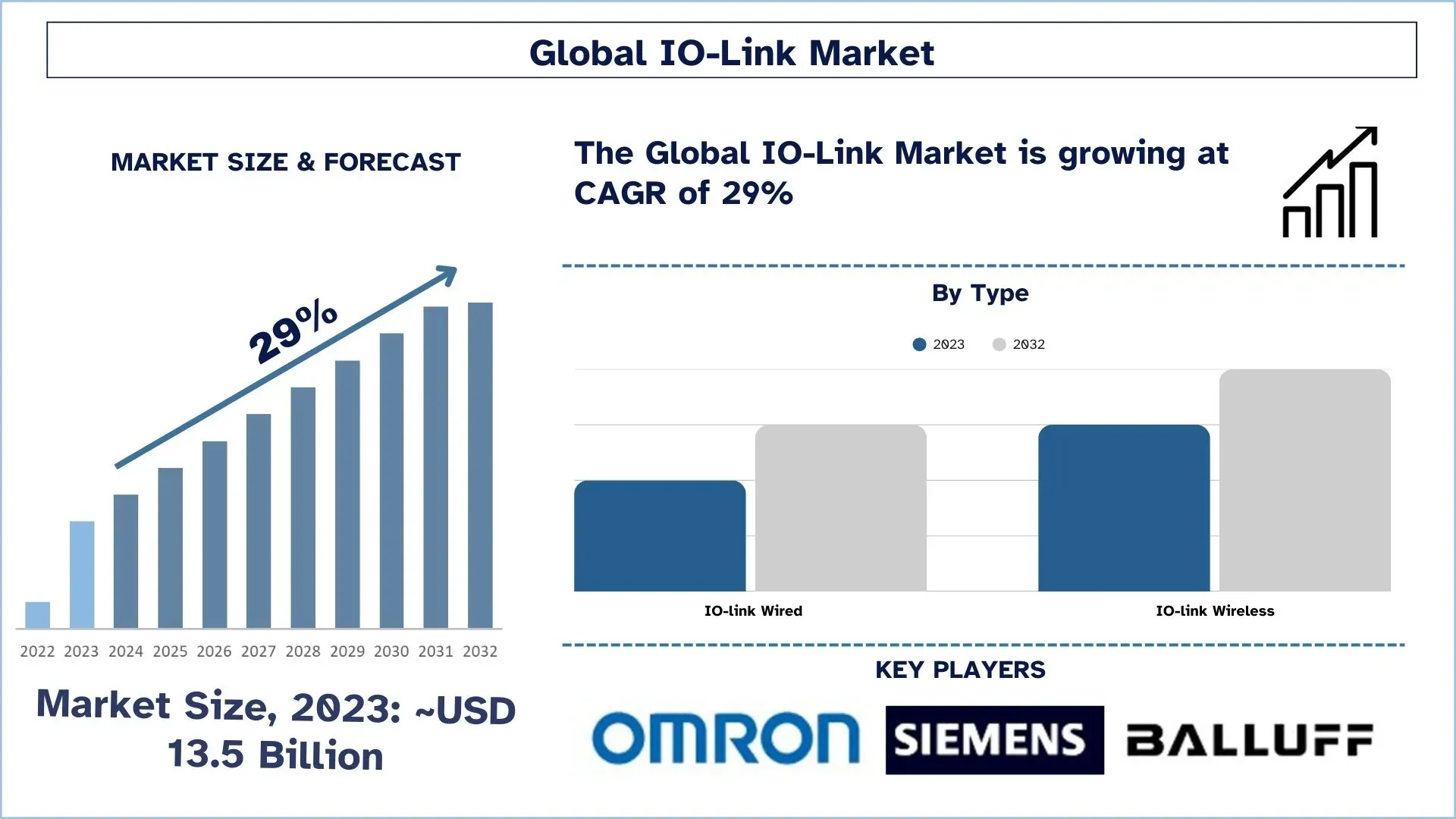 Global IO-Link Market

MARKET SIZE & FORECAST

29%

2022 2023 2024 2025 2026 2027 2028 2029 2030 2031 2032

Market Size, 2023: ~USD 13.5 Billion

The Global IO-Link Market is growing at CAGR of 29%

By Type

2023 2032

IO-link Wired

IO-link Wireless

KEY PLAYERS

OMRON SIEMENS BALLUFF